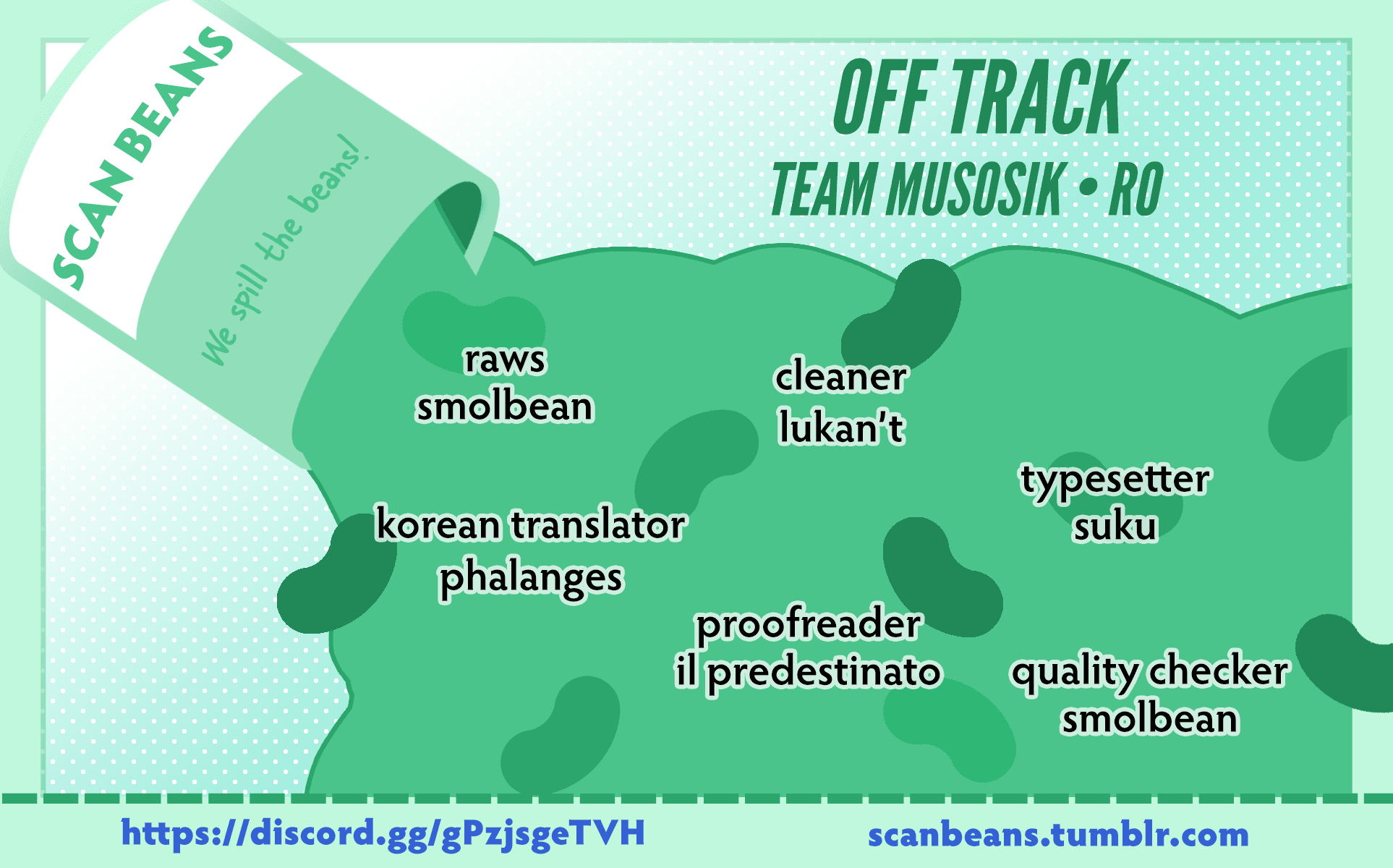 SCAN BEANS
We spill the beans!

OFF TRACK
TEAM MUSOSIK • RO

raws
smolbean

cleaner
lukan't

typesetter
suku

korean translator
phalanges

proofreader
il predestinato

quality checker
smolbean

https://discord.gg/gPzjsgeTVH

scanbeans.tumblr.com